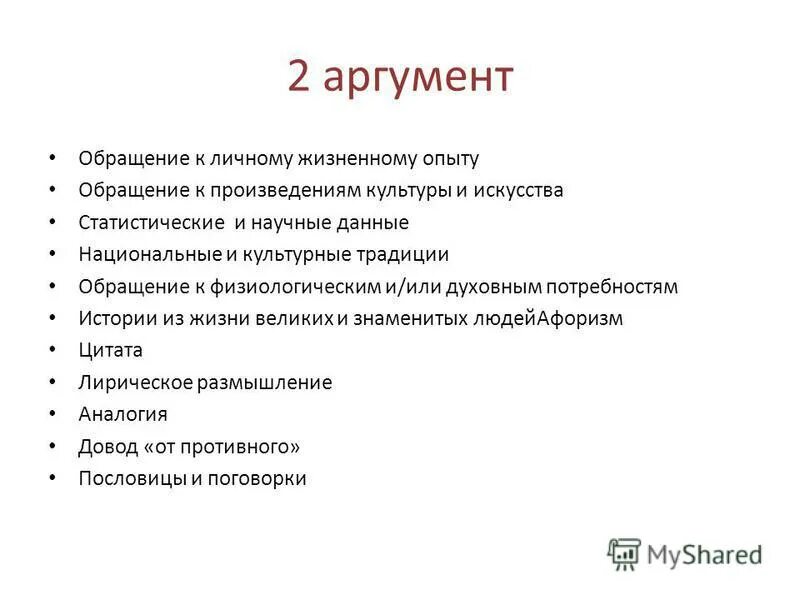 2 аргумент

• Обращение к личному жизненному опыту
• Обращение к произведениям культуры и искусства
• Статистические и научные данные
• Национальные и культурные традиции
• Обращение к физиологическим и/или духовным потребностям
• Истории из жизни великих и знаменитых людейАфоризм
• Цитата
• Лирическое размышление
• Аналогия
• Довод «от противного»
• Пословицы и поговорки

MyShared